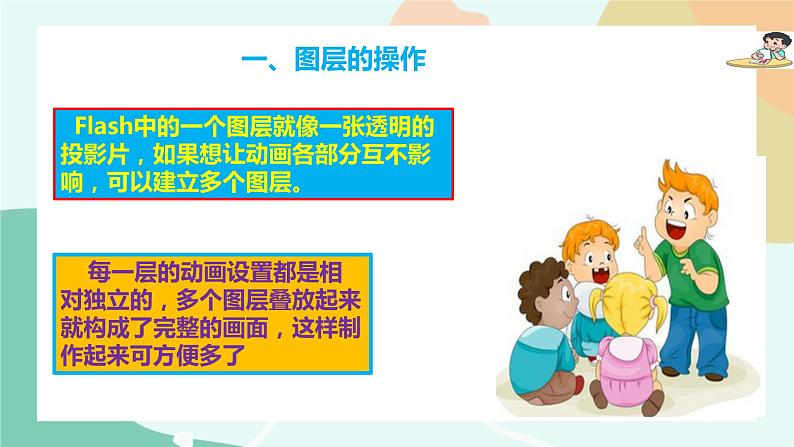 一、图层的操作

Flash中的一个图层就像一张透明的投影片，如果想让动画各部分互不影响，可以建立多个图层。

每一层的动画设置都是相对独立的，多个图层叠放起来就构成了完整的画面，这样制作起来可方便多了